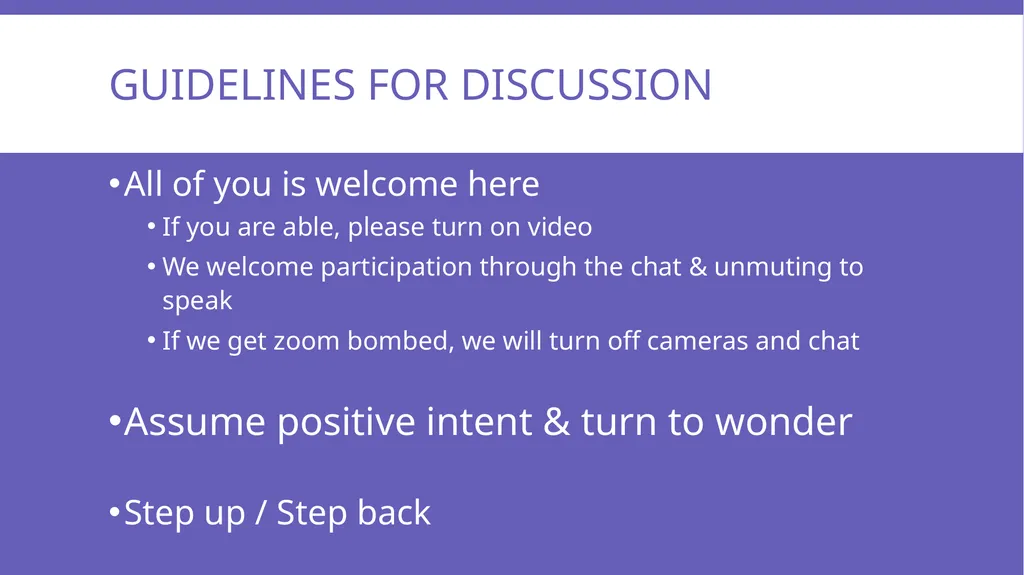 GUIDELINES FOR DISCUSSION

•All of you is welcome here

• If you are able, please turn on video

• We welcome participation through the chat & unmuting to speak

• If we get zoom bombed, we will turn off cameras and chat

•Assume positive intent & turn to wonder

•Step up / Step back